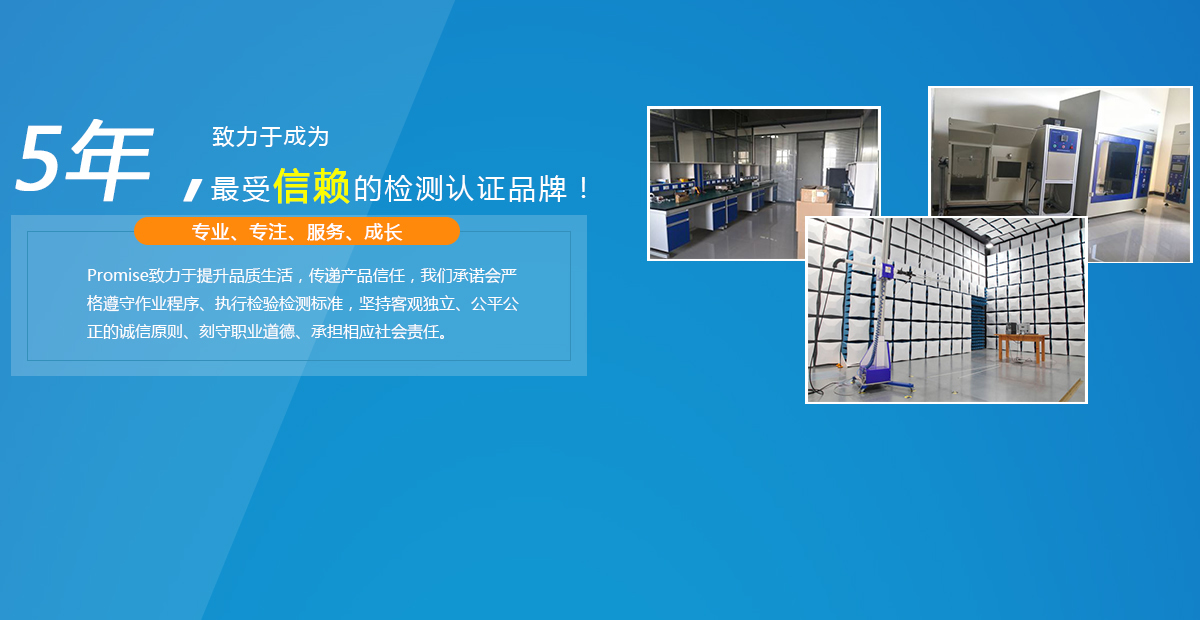 5年，致力于成为
最受信赖的检测认证品牌！

专业、专注、服务、成长

Promise致力于提升品质生活，传递产品信任，我们承诺会严格遵守作业程序、执行检验检测标准，坚持客观独立、公平公正的诚信原则、刻守职业道德、承担相应社会责任。